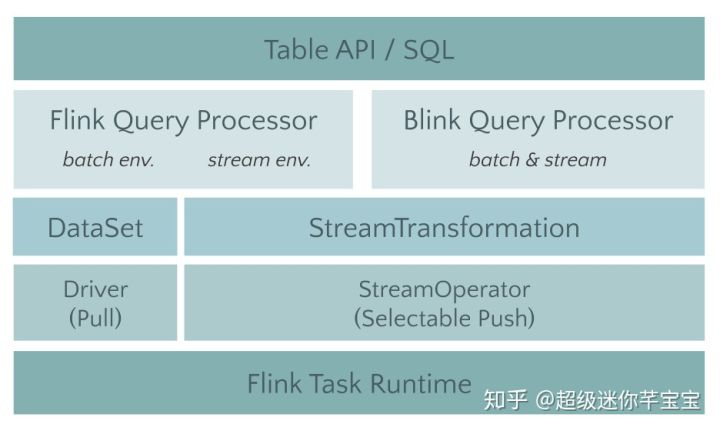 Table API / SQL

Flink Query Processor
batch env. stream env.

Blink Query Processor
batch & stream

DataSet

StreamTransformation

Driver
(Pull)

StreamOperator
(Selectable Push)

Flink Task Runtime

知乎 @超级迷你芊宝宝